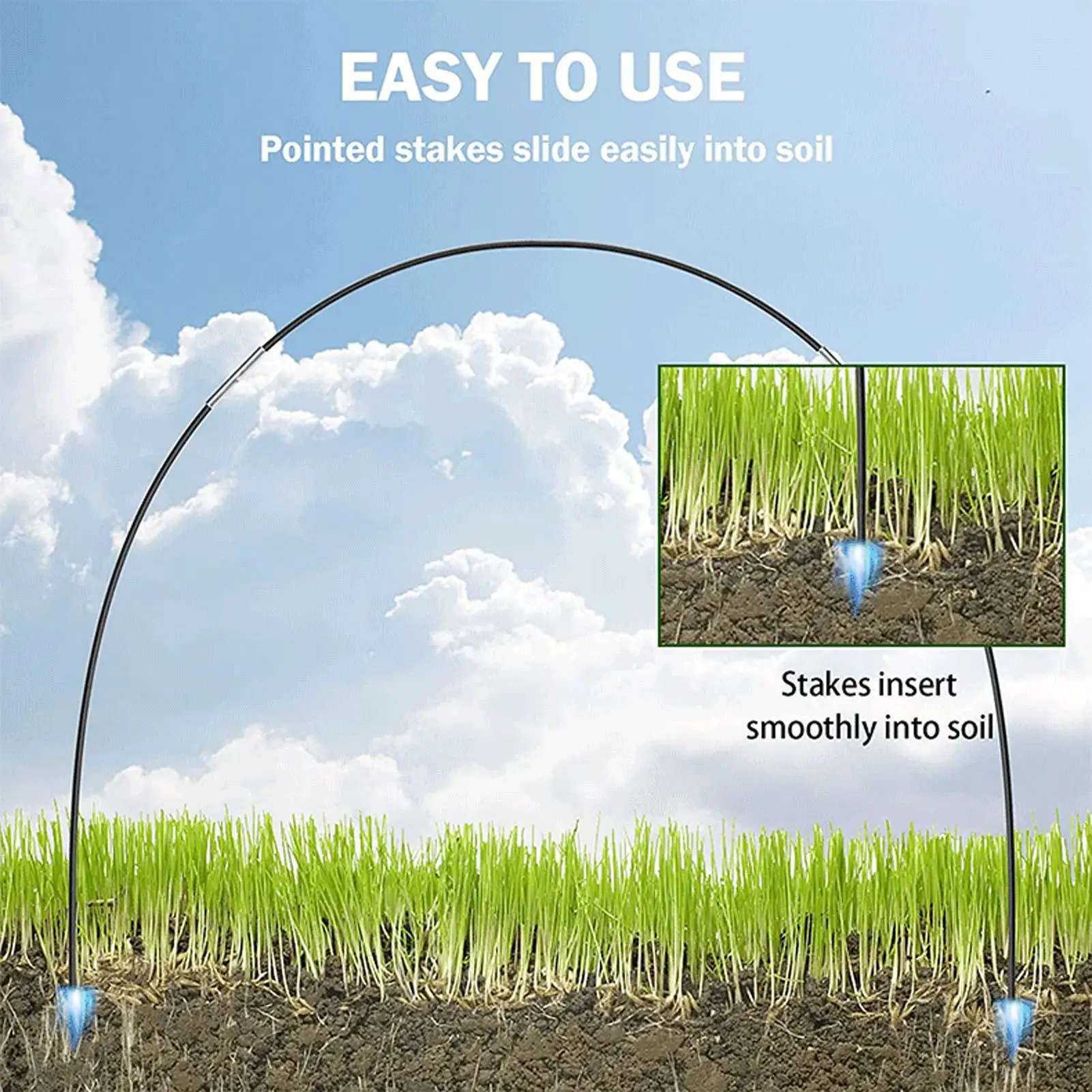 EASY TO USE

Pointed stakes slide easily into soil

Stakes insert smoothly into soil